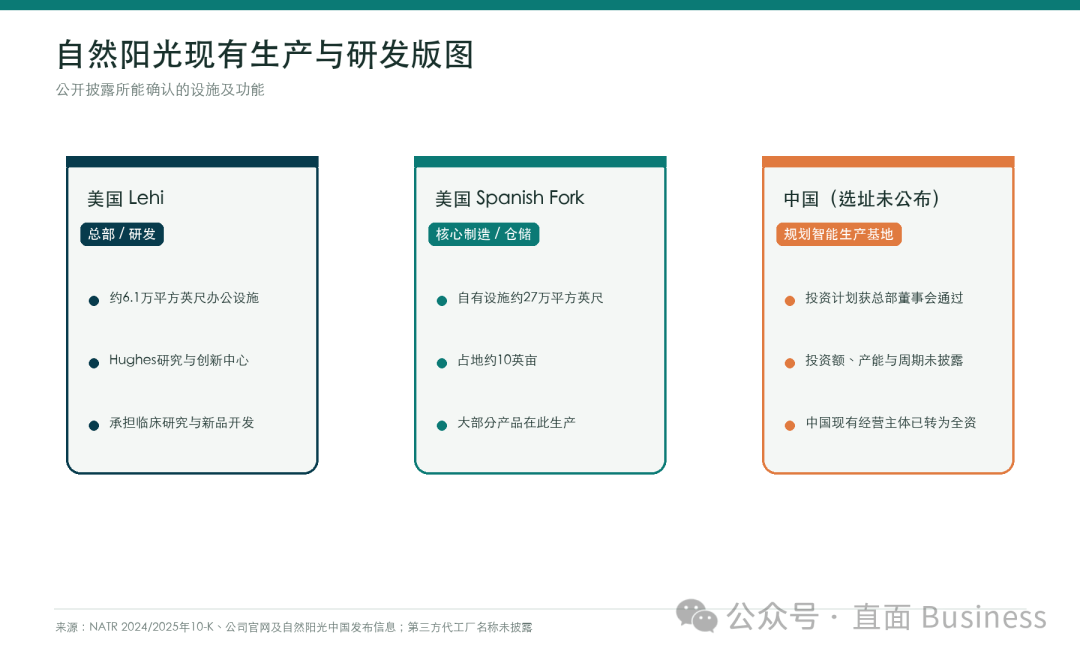 自然阳光现有生产与研发版图

公开披露所能确认的设施及功能

美国 Lehi

总部 / 研发

约6.1万平方英尺办公设施

Hughes研究与创新中心

承担临床研究与新品开发

美国 Spanish Fork

核心制造 / 仓储

自有设施约27万平方英尺

占地约10英亩

大部分产品在此生产

中国（选址未公布）

规划智能生产基地

投资计划获总部董事会通过

投资额、产能与周期未披露

中国现有经营主体已转为全资

来源：NATR 2024/2025年10-K、公司官网及自然阳光中国发布信息；第三方代工厂名称未披露

公众号 · 直面 Business